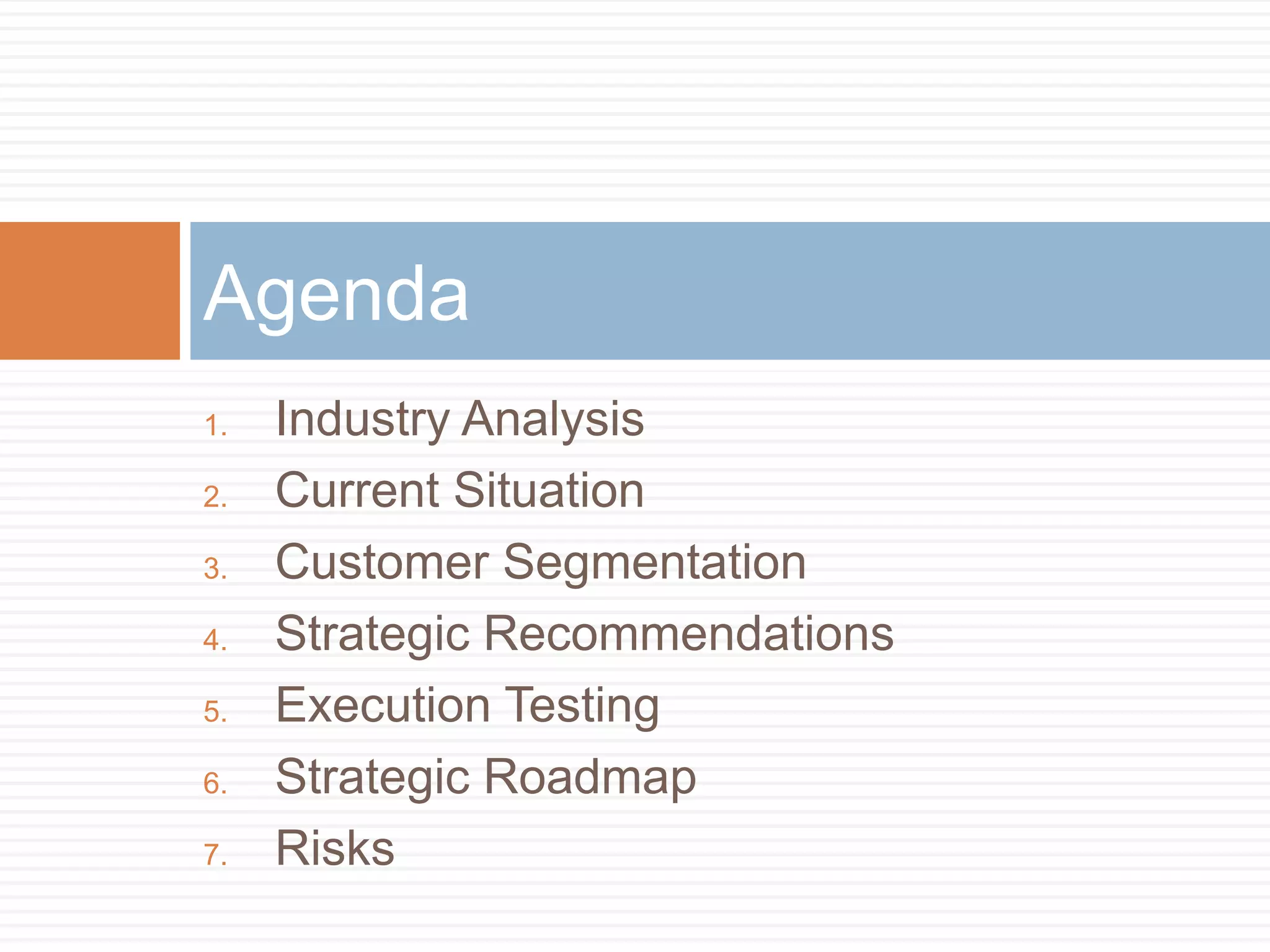 Agenda

1. Industry Analysis
2. Current Situation
3. Customer Segmentation
4. Strategic Recommendations
5. Execution Testing
6. Strategic Roadmap
7. Risks